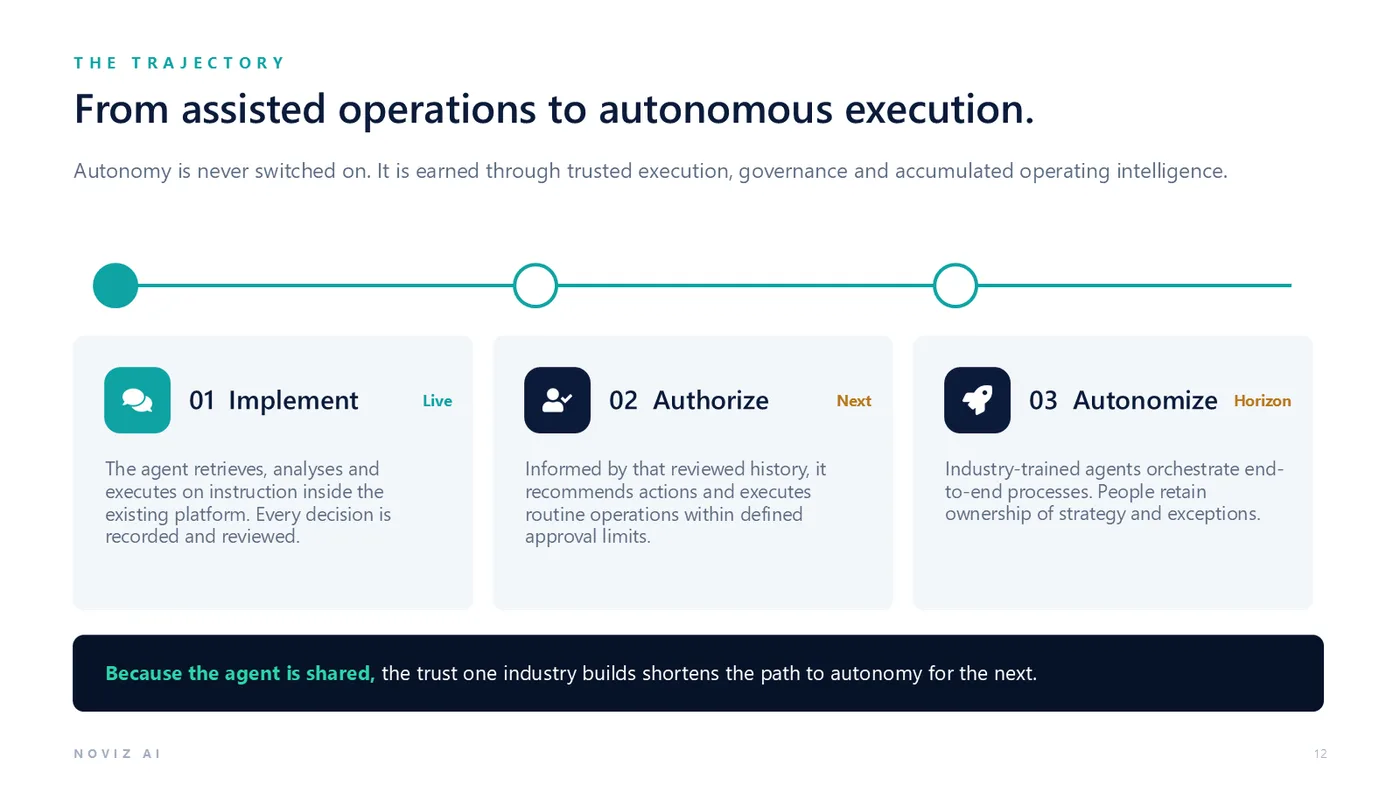 THE TRAJECTORY

From assisted operations to autonomous execution.

Autonomy is never switched on. It is earned through trusted execution, governance and accumulated operating intelligence.

01 Implement

Live

The agent retrieves, analyses and executes on instruction inside the existing platform. Every decision is recorded and reviewed.

02 Authorize

Next

Informed by that reviewed history, it recommends actions and executes routine operations within defined approval limits.

03 Autonomize

Horizon

Industry-trained agents orchestrate end-to-end processes. People retain ownership of strategy and exceptions.

Because the agent is shared, the trust one industry builds shortens the path to autonomy for the next.

NOVIZ AI

12